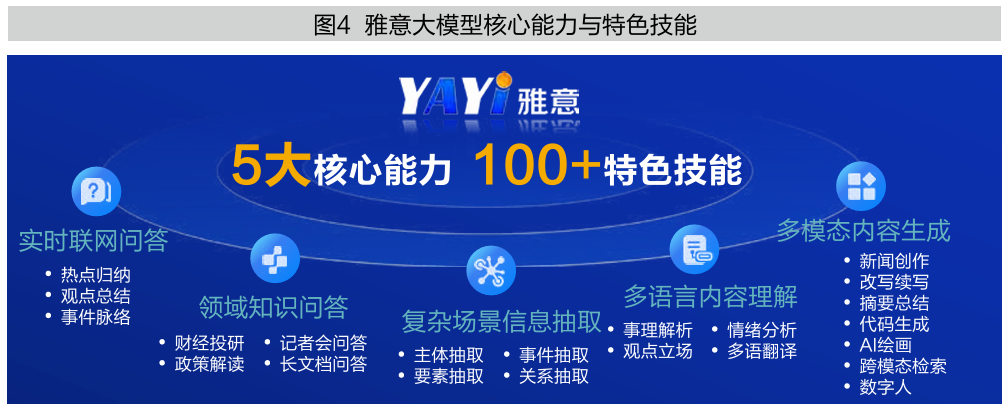 图4 雅意大模型核心能力与特色技能

YAYi 雅意

5大核心能力 100+特色技能

实时联网问答
• 热点归纳
• 观点总结
• 事件脉络

领域知识问答
• 财经投研
• 政策解读
• 记者会问答
• 长文档问答

复杂场景信息抽取
• 主体抽取
• 要素抽取
• 事件抽取
• 关系抽取

多语言内容理解
• 事理解析
• 观点立场
• 情绪分析
• 多语翻译

多模态内容生成
• 新闻创作
• 改写续写
• 摘要总结
• 代码生成
• AI绘画
• 跨模态检索
• 数字人